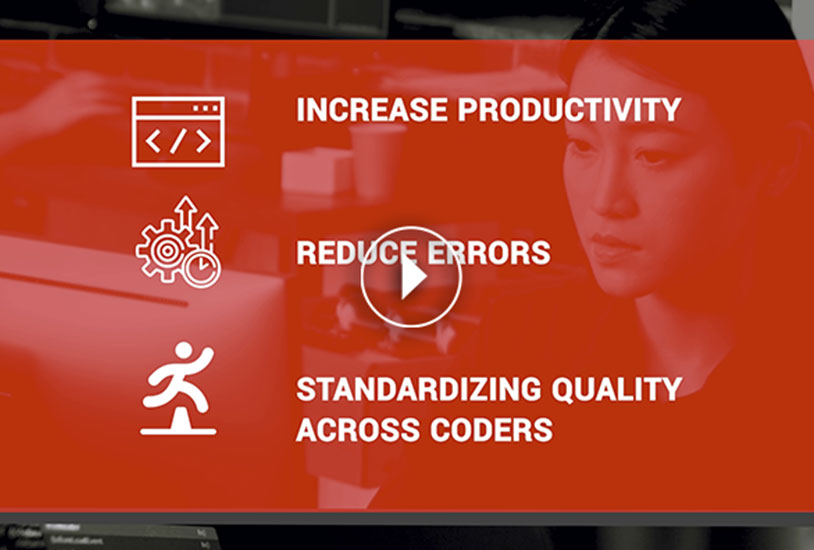 INCREASE PRODUCTIVITY

REDUCE ERRORS

STANDARDIZING QUALITY ACROSS CODERS